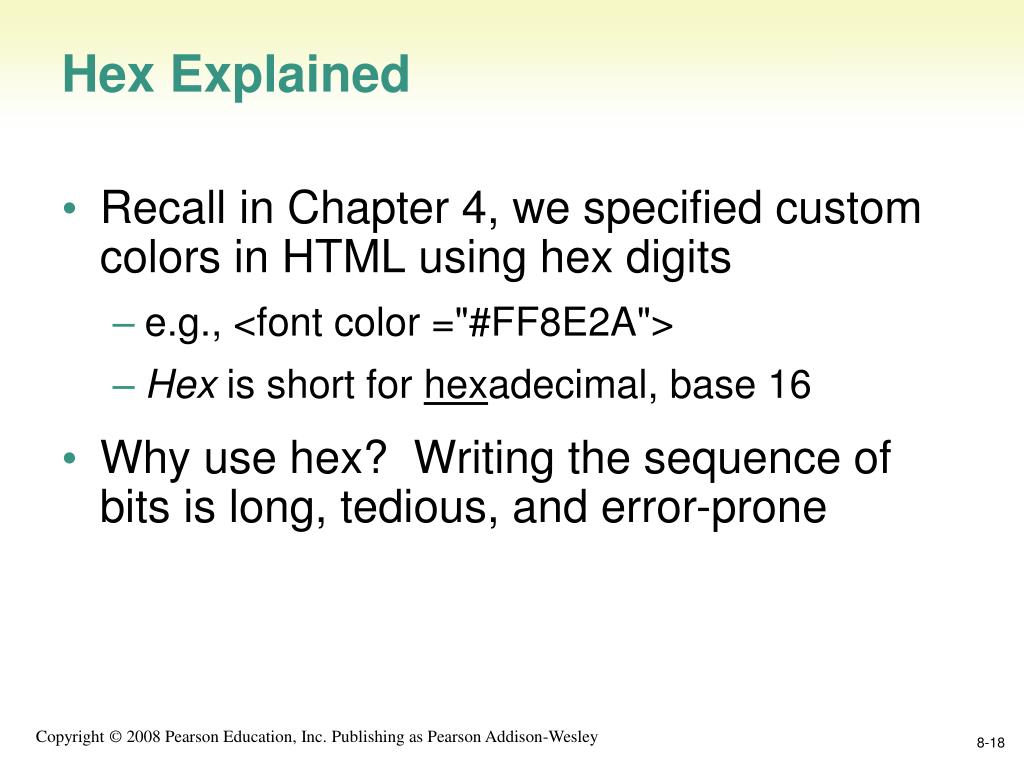 Hex Explained

• Recall in Chapter 4, we specified custom colors in HTML using hex digits

– e.g., <font color ="#FF8E2A">

– Hex is short for hexadecimal, base 16

• Why use hex? Writing the sequence of bits is long, tedious, and error-prone

Copyright © 2008 Pearson Education, Inc. Publishing as Pearson Addison-Wesley

8-18